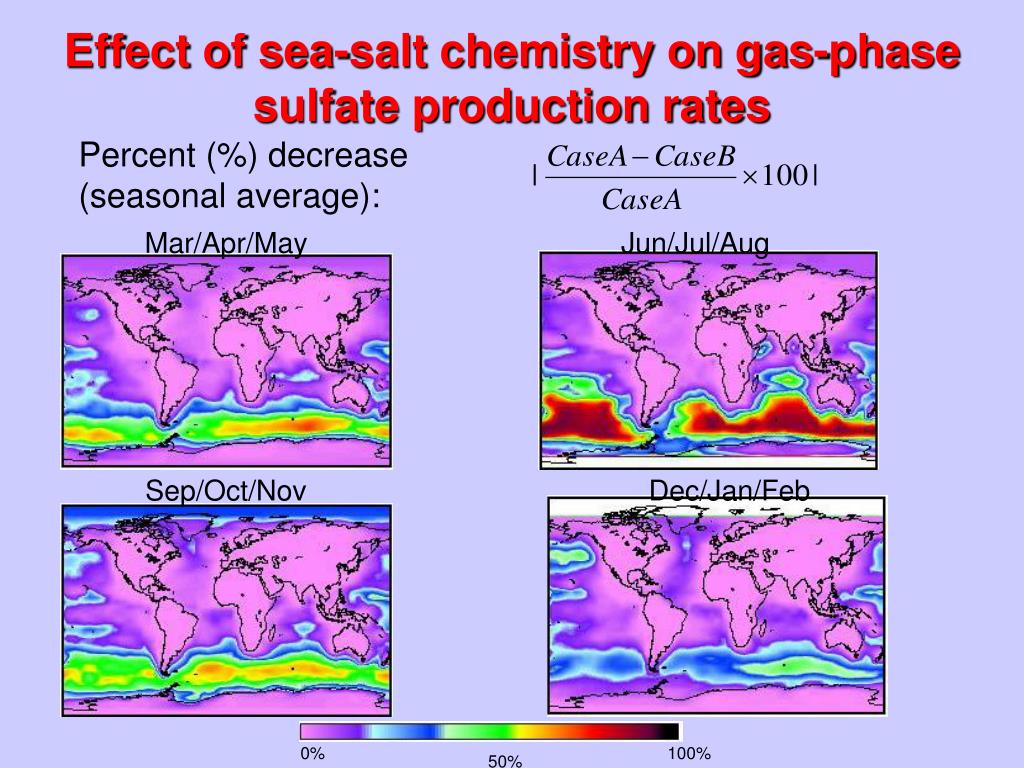 Effect of sea-salt chemistry on gas-phase sulfate production rates

Percent (%) decrease (seasonal average):

$|\frac{CaseA - CaseB}{CaseA} \times 100|$

Mar/Apr/May

Jun/Jul/Aug

Sep/Oct/Nov

Dec/Jan/Feb

0%

50%

100%